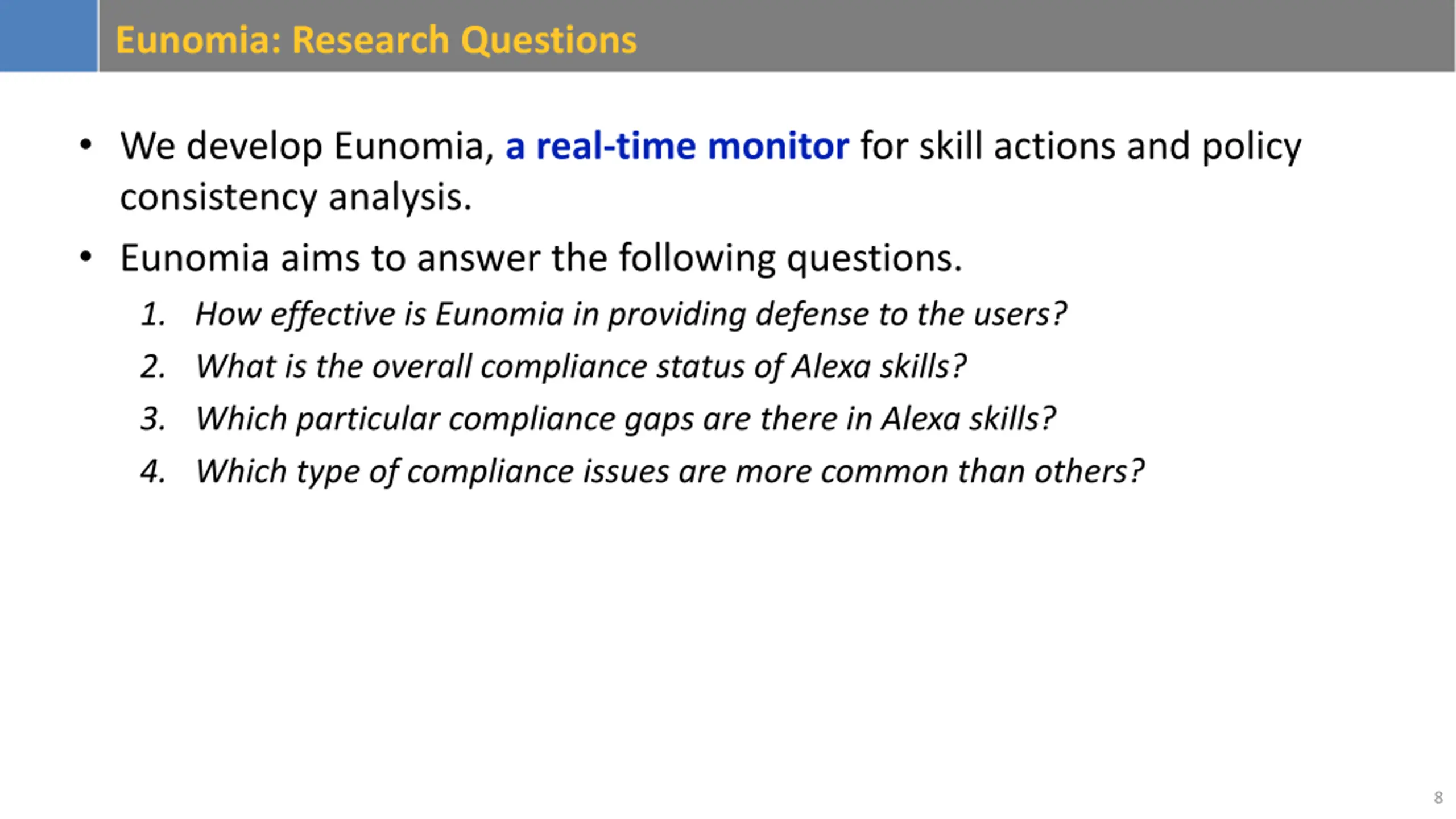 Eunomia: Research Questions

• We develop Eunomia, a real-time monitor for skill actions and policy consistency analysis.

• Eunomia aims to answer the following questions.

1. How effective is Eunomia in providing defense to the users?
2. What is the overall compliance status of Alexa skills?
3. Which particular compliance gaps are there in Alexa skills?
4. Which type of compliance issues are more common than others?

8